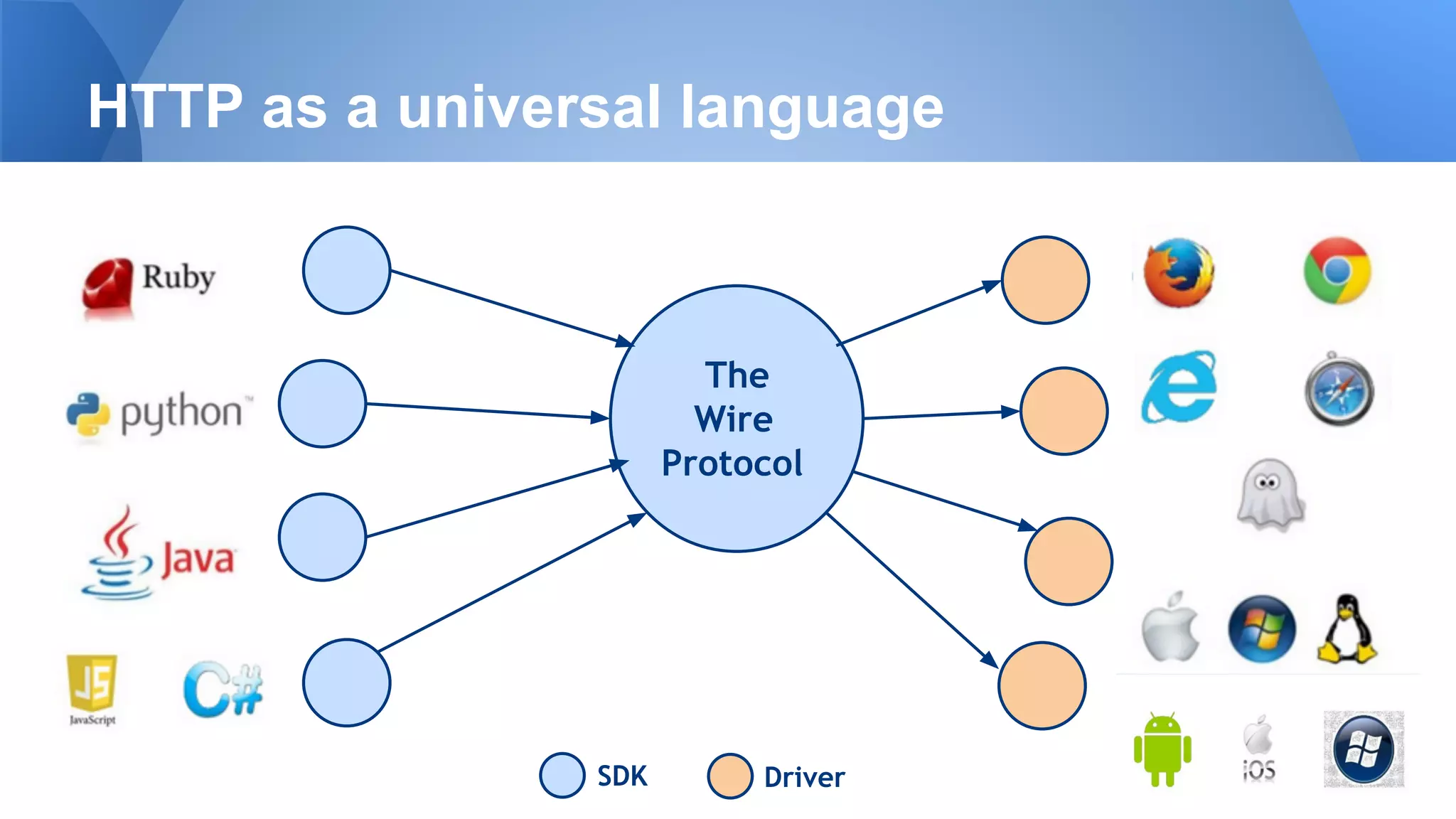 HTTP as a universal language

Ruby

python™

Java

JS
JavaScript

C#

The Wire Protocol

SDK

Driver

iOS